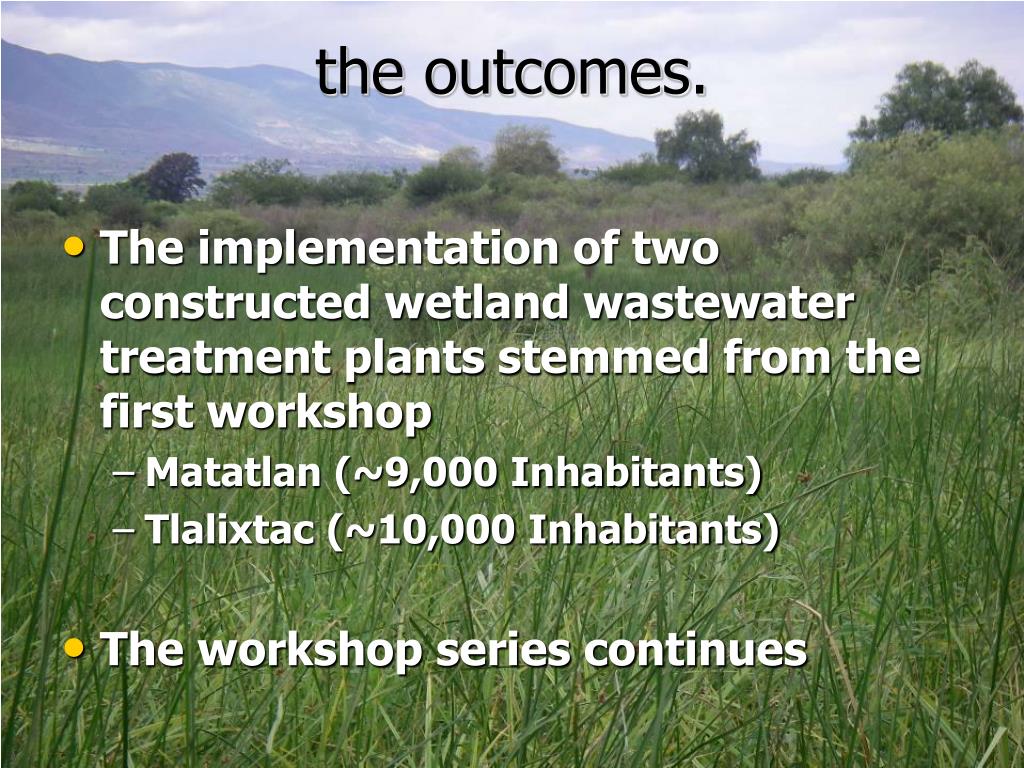 the outcomes.

• The implementation of two constructed wetland wastewater treatment plants stemmed from the first workshop
– Matatlan (~9,000 Inhabitants)
– Tlalixtac (~10,000 Inhabitants)

• The workshop series continues